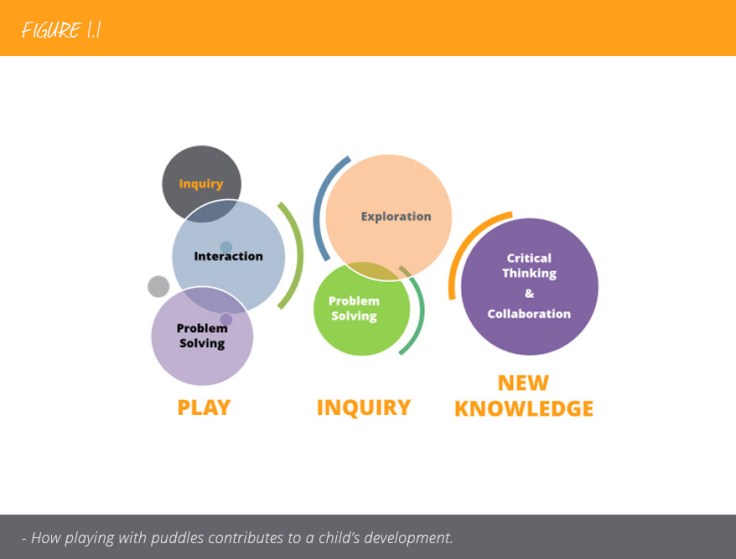 FIGURE 1.1

Inquiry

Interaction

Problem Solving

PLAY

Exploration

Problem Solving

INQUIRY

Critical Thinking & Collaboration

NEW KNOWLEDGE

- How playing with puddles contributes to a child's development.